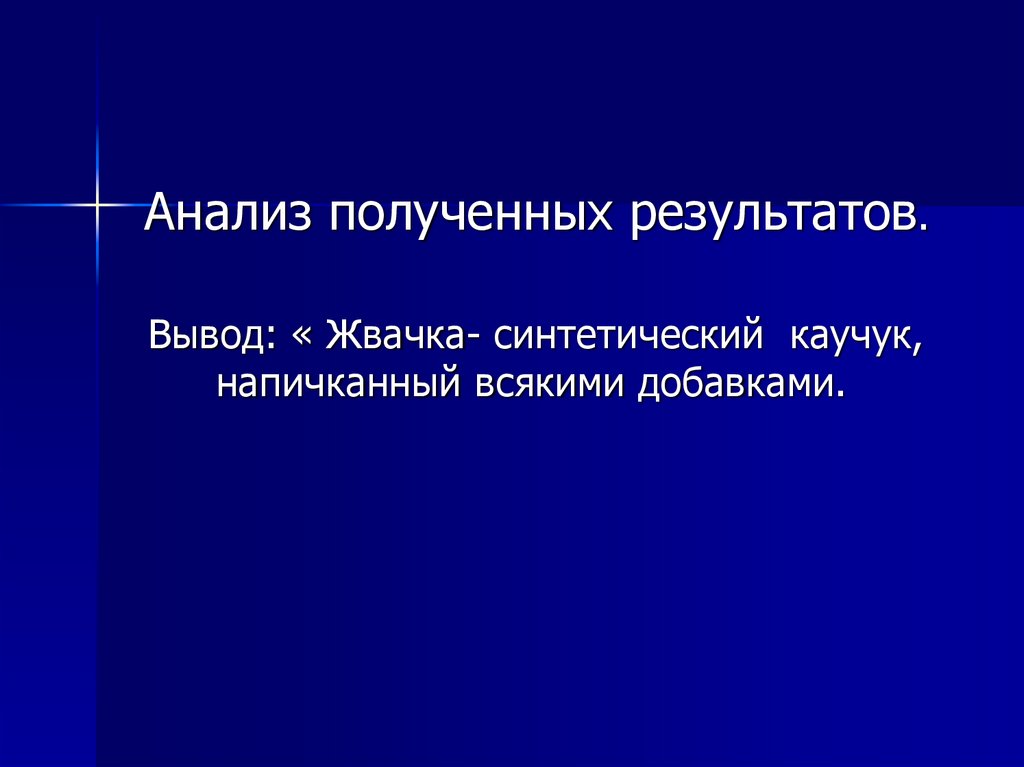 Анализ полученных результатов.

Вывод: « Жвачка- синтетический каучук, напичканный всякими добавками.